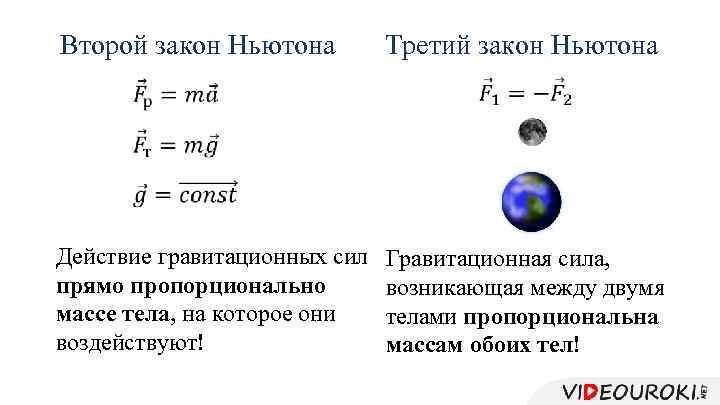 Второй закон Ньютона

$\vec{F}_р = m\vec{a}$

$\vec{F}_т = m\vec{g}$

$\vec{g} = \overrightarrow{const}$

Действие гравитационных сил прямо пропорционально массе тела, на которое они воздействуют!

Третий закон Ньютона

$\vec{F}_1 = -\vec{F}_2$

Гравитационная сила, возникающая между двумя телами пропорциональна массам обоих тел!

VIDEOUROKI.NET